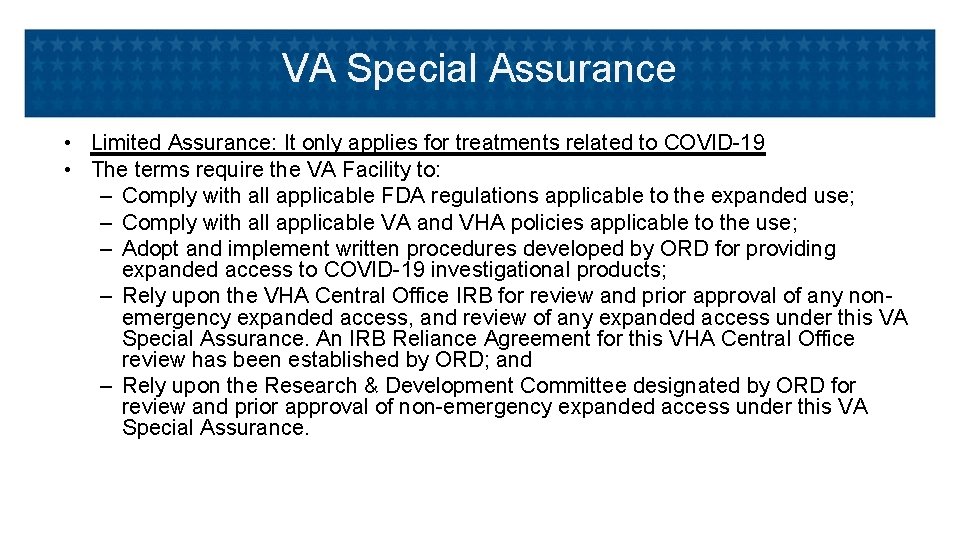 VA Special Assurance

• Limited Assurance: It only applies for treatments related to COVID-19
• The terms require the VA Facility to:
– Comply with all applicable FDA regulations applicable to the expanded use;
– Comply with all applicable VA and VHA policies applicable to the use;
– Adopt and implement written procedures developed by ORD for providing expanded access to COVID-19 investigational products;
– Rely upon the VHA Central Office IRB for review and prior approval of any non-emergency expanded access, and review of any expanded access under this VA Special Assurance. An IRB Reliance Agreement for this VHA Central Office review has been established by ORD; and
– Rely upon the Research & Development Committee designated by ORD for review and prior approval of non-emergency expanded access under this VA Special Assurance.